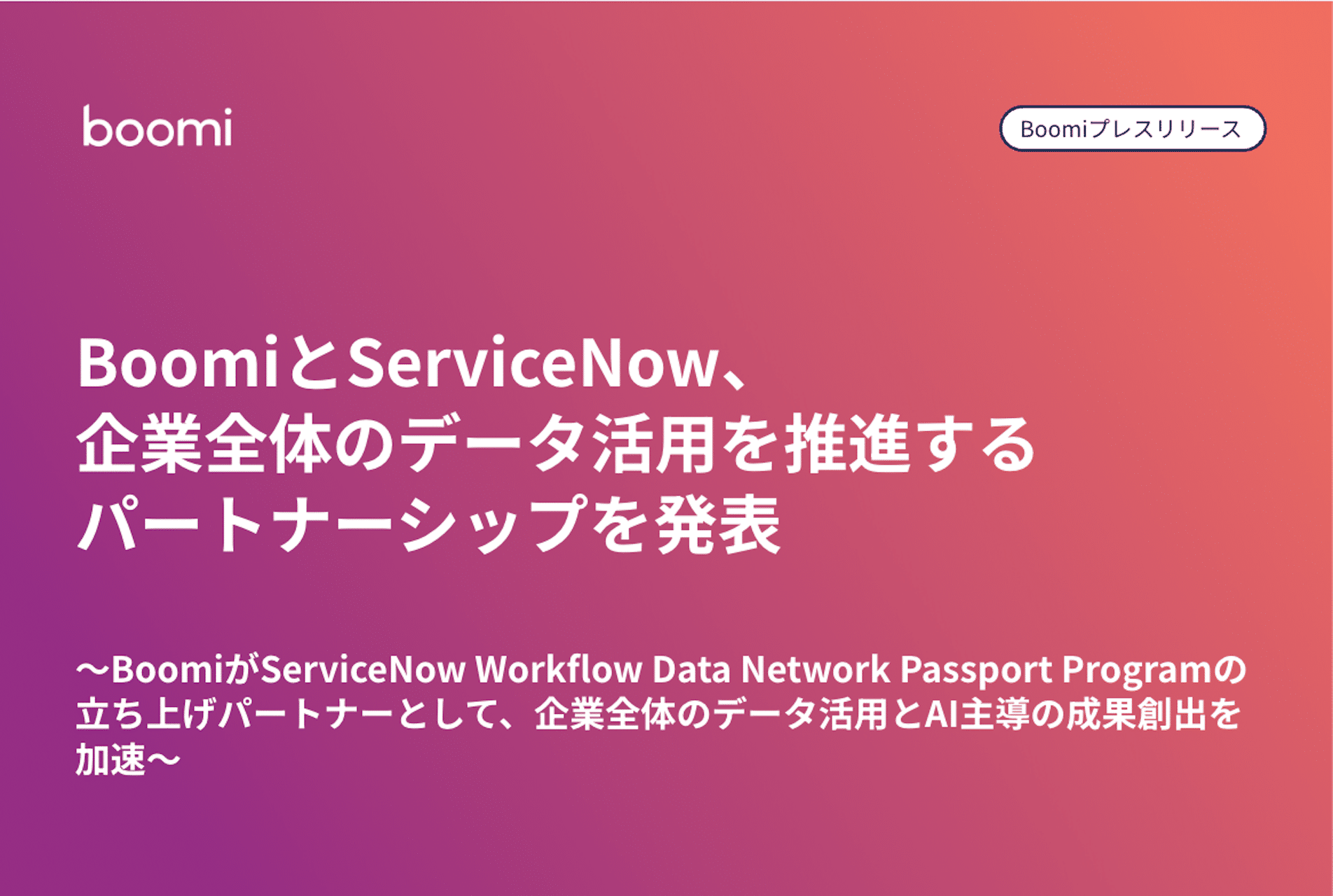 boomi

Boomiプレスリリース

BoomiとServiceNow、企業全体のデータ活用を推進するパートナーシップを発表

〜BoomiがServiceNow Workflow Data Network Passport Programの立ち上げパートナーとして、企業全体のデータ活用とAI主導の成果創出を加速〜